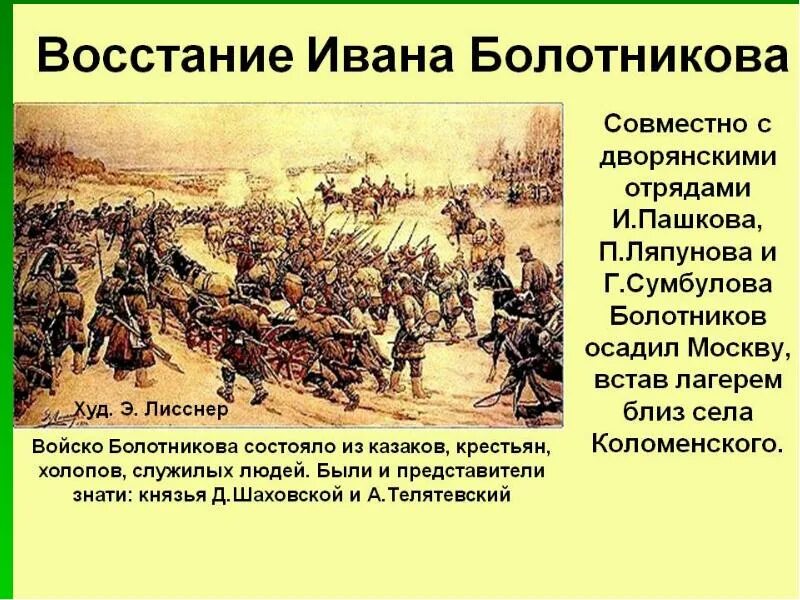 Восстание Ивана Болотникова

Худ. Э. Лисснер

Войско Болотникова состояло из казаков, крестьян, холопов, служилых людей. Были и представители знати: князья Д.Шаховской и А.Телятевский

Совместно с дворянскими отрядами И.Пашкова, П.Ляпунова и Г.Сумбулова Болотников осадил Москву, встав лагерем близ села Коломенского.